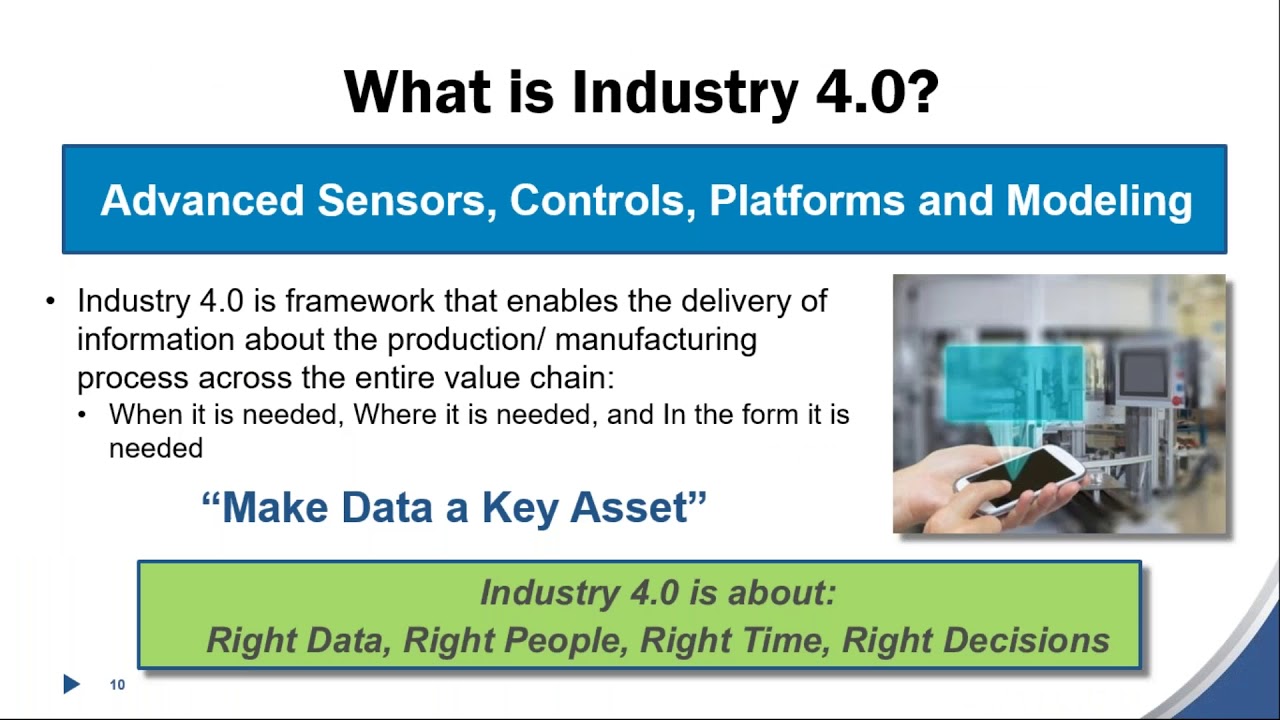 What is Industry 4.0?

Advanced Sensors, Controls, Platforms and Modeling

• Industry 4.0 is framework that enables the delivery of information about the production/ manufacturing process across the entire value chain:
  • When it is needed, Where it is needed, and In the form it is needed

"Make Data a Key Asset"

Industry 4.0 is about:
Right Data, Right People, Right Time, Right Decisions

10